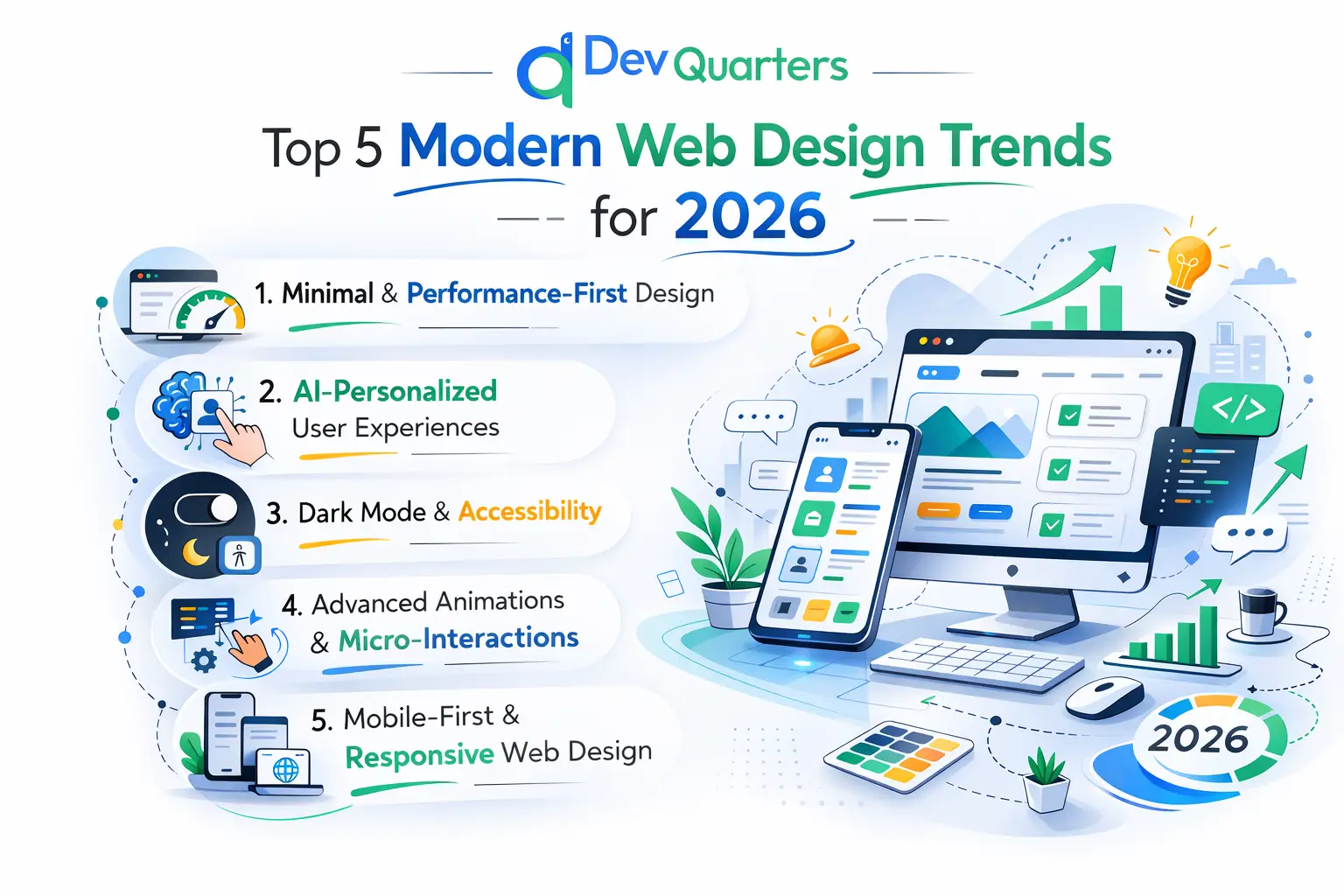 DevQuarters

Top 5 Modern Web Design Trends for 2026

1. Minimal & Performance-First Design

2. AI-Personalized User Experiences

3. Dark Mode & Accessibility

4. Advanced Animations & Micro-Interactions

5. Mobile-First & Responsive Web Design

</>

2026